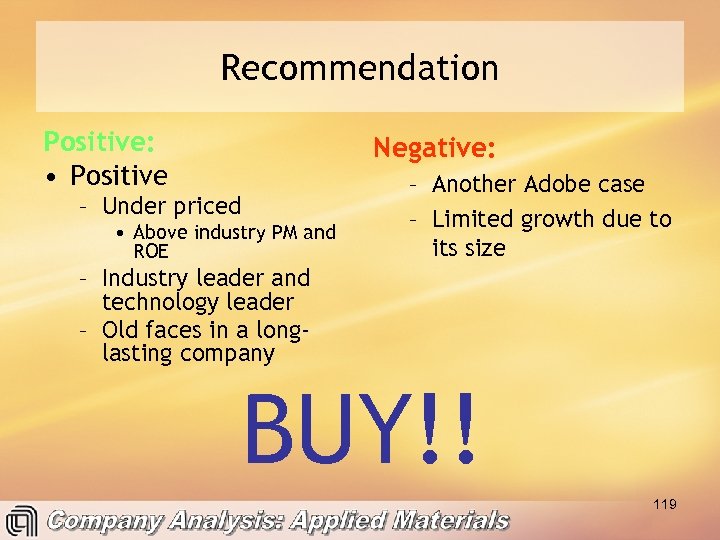 Recommendation

Positive:

• Positive
– Under priced
• Above industry PM and ROE
– Industry leader and technology leader
– Old faces in a long-lasting company

Negative:
– Another Adobe case
– Limited growth due to its size

BUY!!

119

Company Analysis: Applied Materials